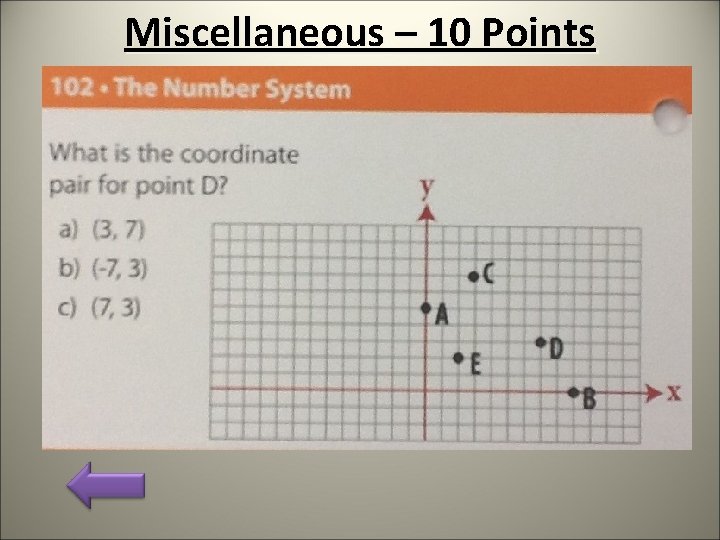 Miscellaneous – 10 Points

102 • The Number System

What is the coordinate pair for point D?

a) (3, 7)
b) (-7, 3)
c) (7, 3)

y
C
A
D
E
B
x